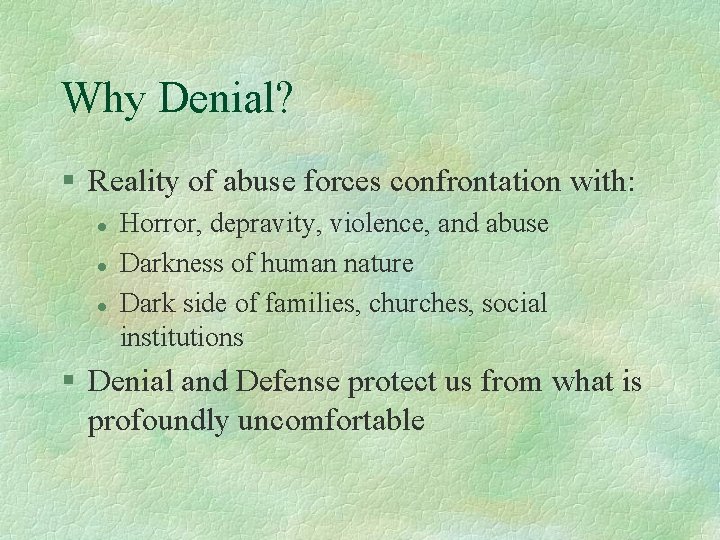 Why Denial?

§ Reality of abuse forces confrontation with:

● Horror, depravity, violence, and abuse

● Darkness of human nature

● Dark side of families, churches, social institutions

§ Denial and Defense protect us from what is profoundly uncomfortable